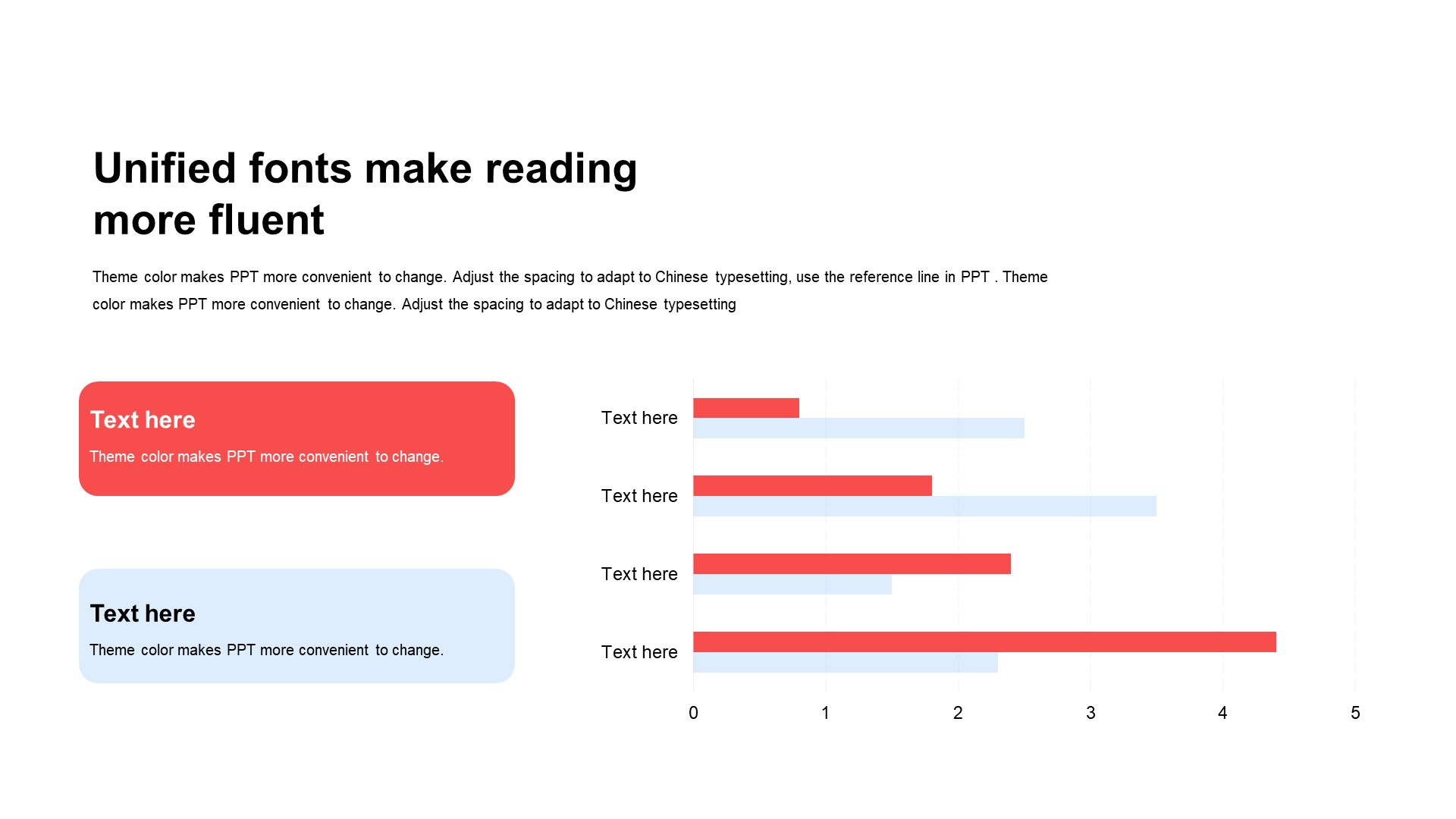 Unified fonts make reading more fluent

Theme color makes PPT more convenient to change. Adjust the spacing to adapt to Chinese typesetting, use the reference line in PPT . Theme color makes PPT more convenient to change. Adjust the spacing to adapt to Chinese typesetting

Text here

Theme color makes PPT more convenient to change.

Text here

Theme color makes PPT more convenient to change.

Text here
Text here
Text here
Text here

0
1
2
3
4
5